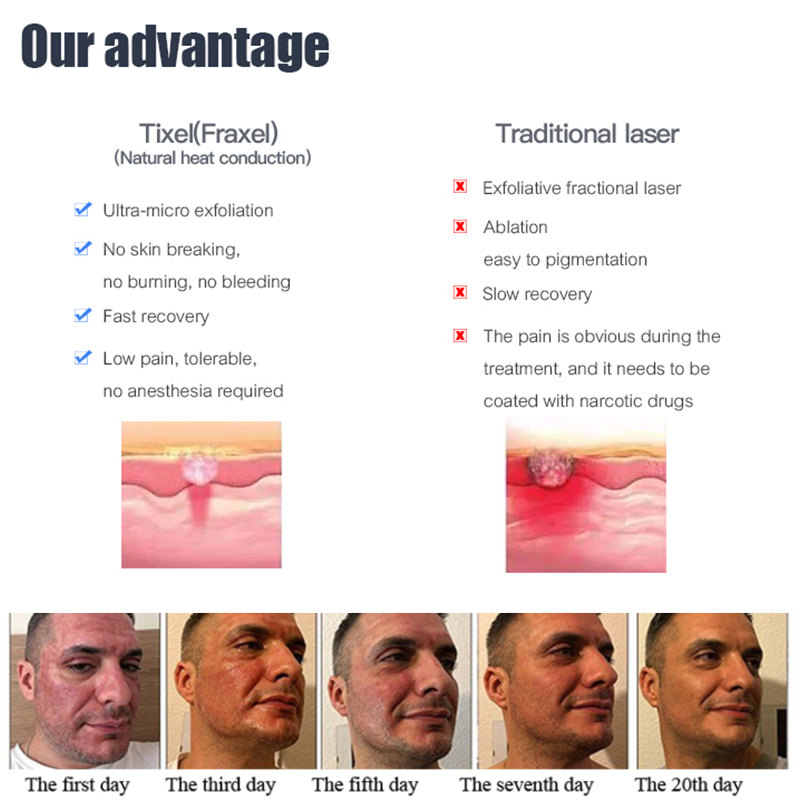 Our advantage

Tixel(Fraxel)
(Natural heat conduction)

Ultra-micro exfoliation

No skin breaking, no burning, no bleeding

Fast recovery

Low pain, tolerable, no anesthesia required

Traditional laser

Exfoliative fractional laser

Ablation easy to pigmentation

Slow recovery

The pain is obvious during the treatment, and it needs to be coated with narcotic drugs

The first day The third day The fifth day The seventh day The 20th day